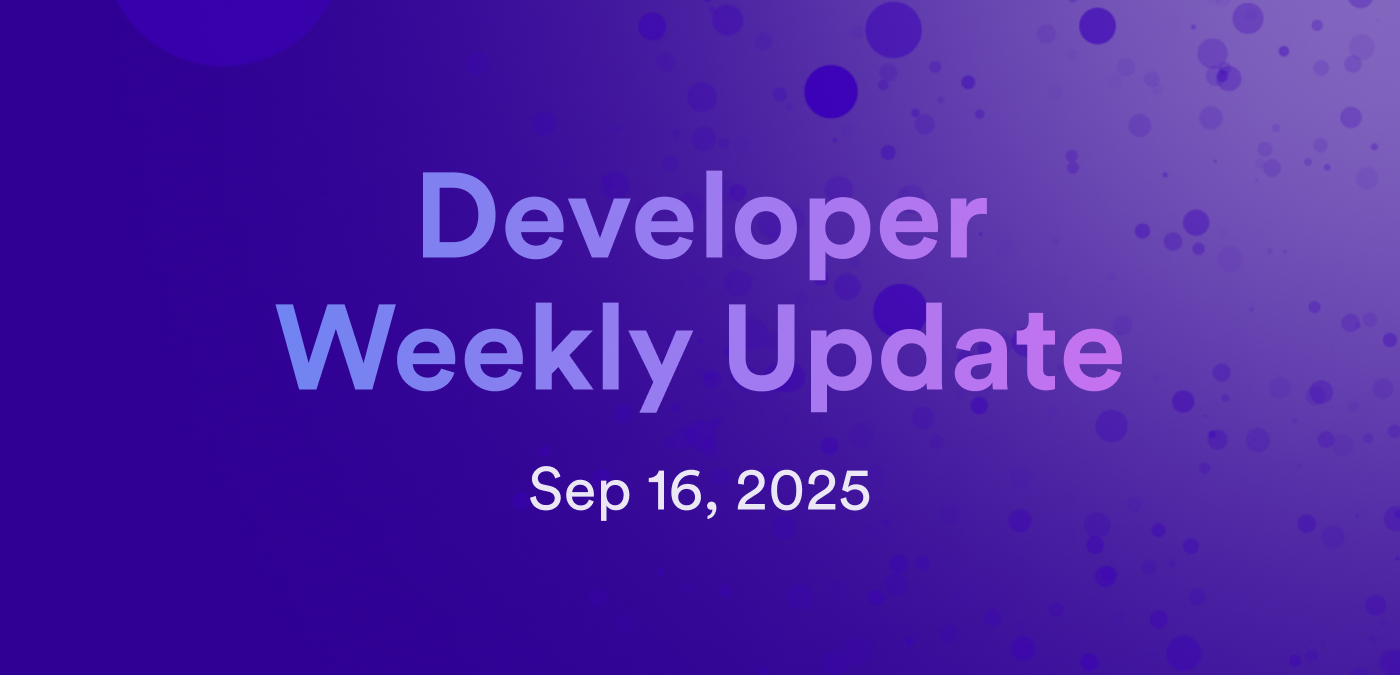 Developer Weekly Update

Sep 16, 2025